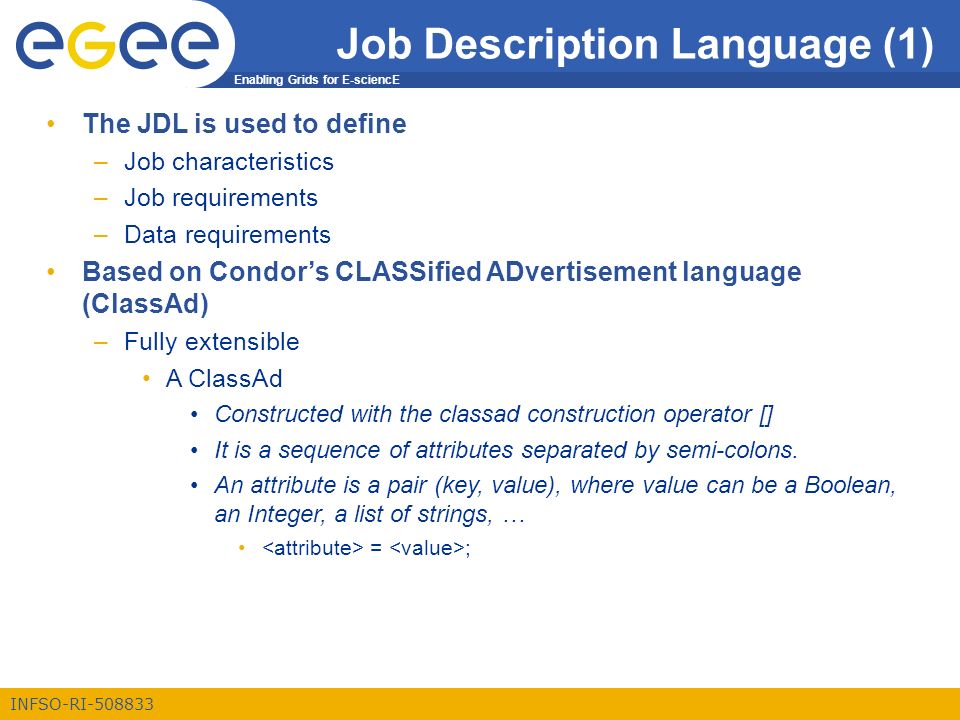 egee
Enabling Grids for E-sciencE

Job Description Language (1)

• The JDL is used to define
– Job characteristics
– Job requirements
– Data requirements
• Based on Condor's CLASSified ADvertisement language (ClassAd)
– Fully extensible
• A ClassAd
• Constructed with the classad construction operator []
• It is a sequence of attributes separated by semi-colons.
• An attribute is a pair (key, value), where value can be a Boolean, an Integer, a list of strings, …
• <attribute> = <value>;

INFSO-RI-508833